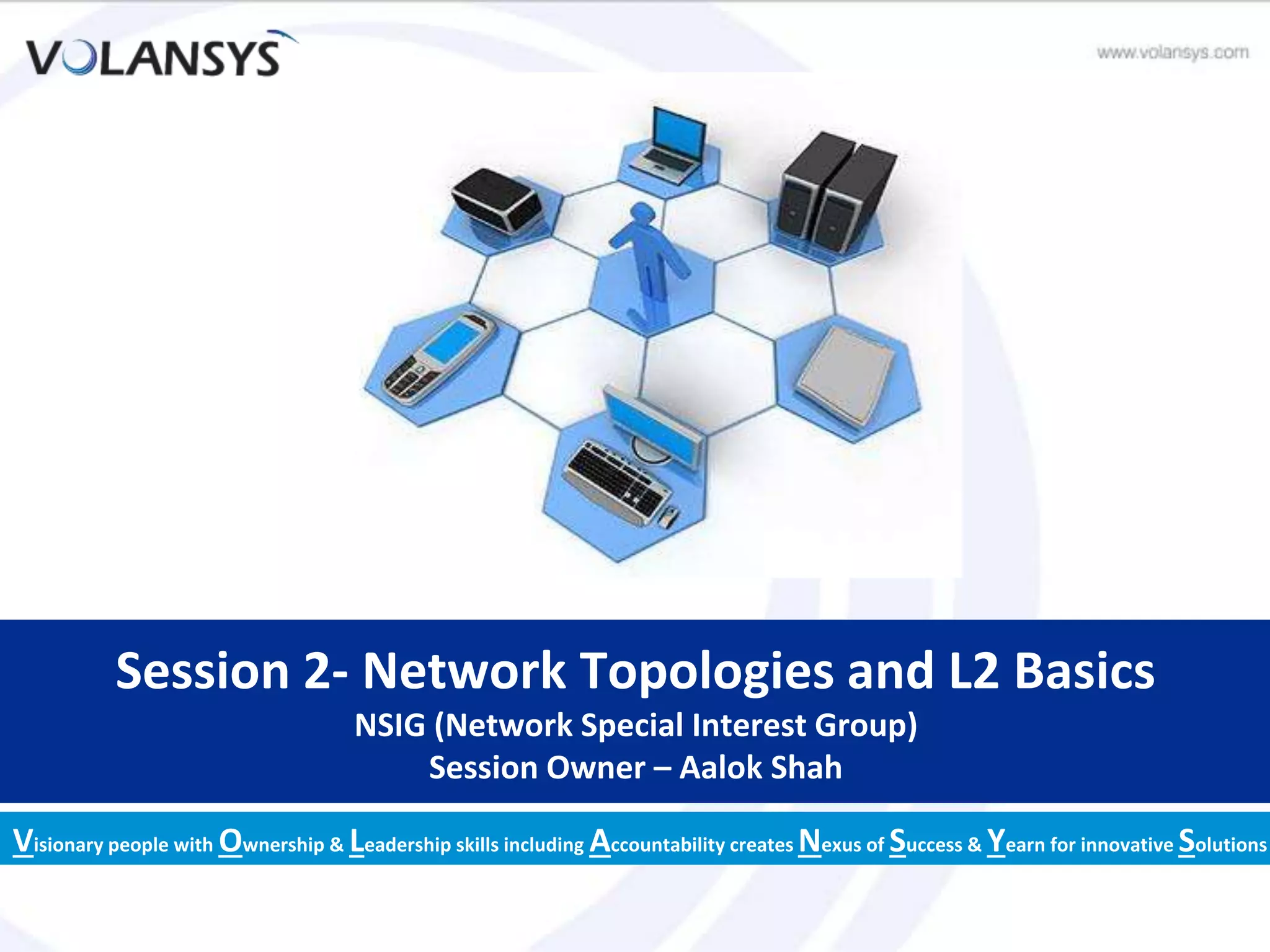 VOLANSYS

www.volansys.com

Session 2- Network Topologies and L2 Basics
NSIG (Network Special Interest Group)
Session Owner – Aalok Shah

Visionary people with Ownership & Leadership skills including Accountability creates Nexus of Success & Yearn for innovative Solutions